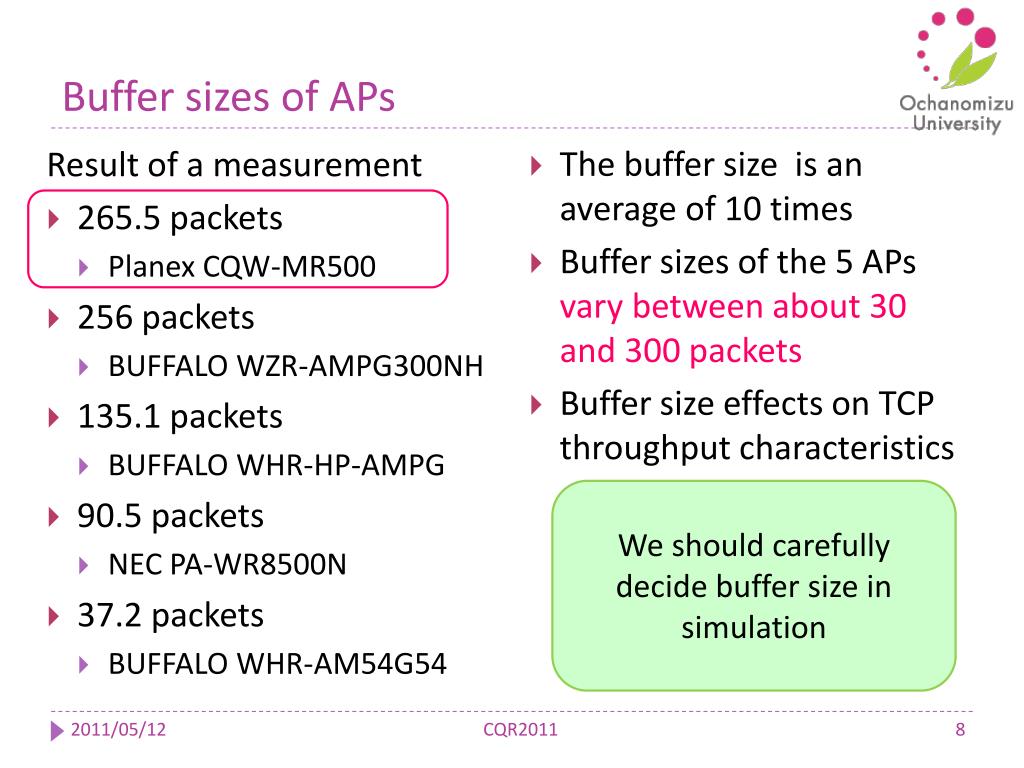 Buffer sizes of APs

Ochanomizu University

Result of a measurement

265.5 packets

Planex CQW-MR500

256 packets

BUFFALO WZR-AMPG300NH

135.1 packets

BUFFALO WHR-HP-AMPG

90.5 packets

NEC PA-WR8500N

37.2 packets

BUFFALO WHR-AM54G54

The buffer size is an average of 10 times

Buffer sizes of the 5 APs vary between about 30 and 300 packets

Buffer size effects on TCP throughput characteristics

We should carefully decide buffer size in simulation

2011/05/12

CQR2011

8